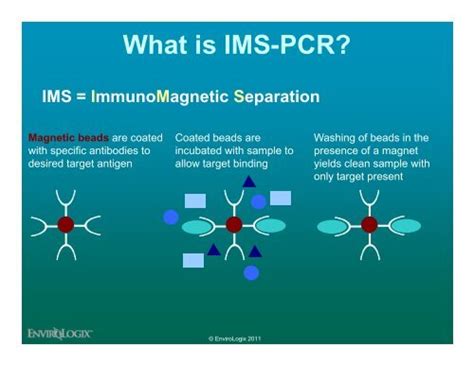 What is IMS-PCR?

IMS = ImmunoMagnetic Separation

Magnetic beads are coated with specific antibodies to desired target antigen

Coated beads are incubated with sample to allow target binding

Washing of beads in the presence of a magnet yields clean sample with only target present

ENVIROLOGIX

© EnviroLogix 2011